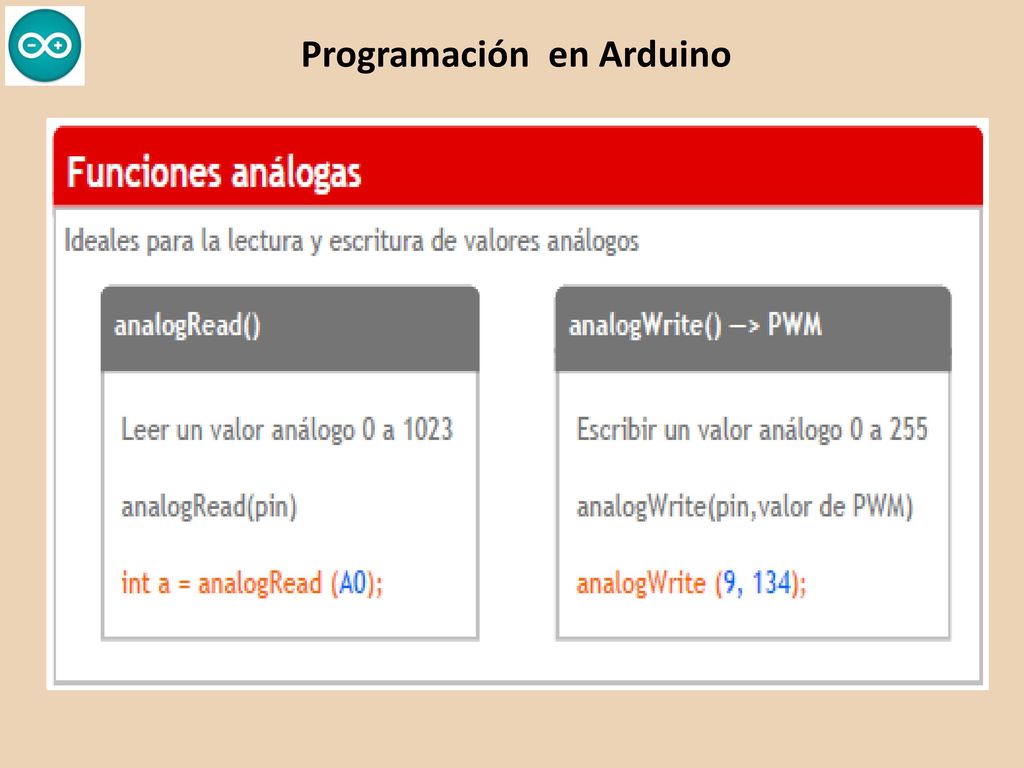 Programación en Arduino

Funciones análogas

Ideales para la lectura y escritura de valores análogos

analogRead()

Leer un valor análogo 0 a 1023

analogRead(pin)

int a = analogRead (A0);

analogWrite() —> PWM

Escribir un valor análogo 0 a 255

analogWrite(pin,valor de PWM)

analogWrite (9, 134);